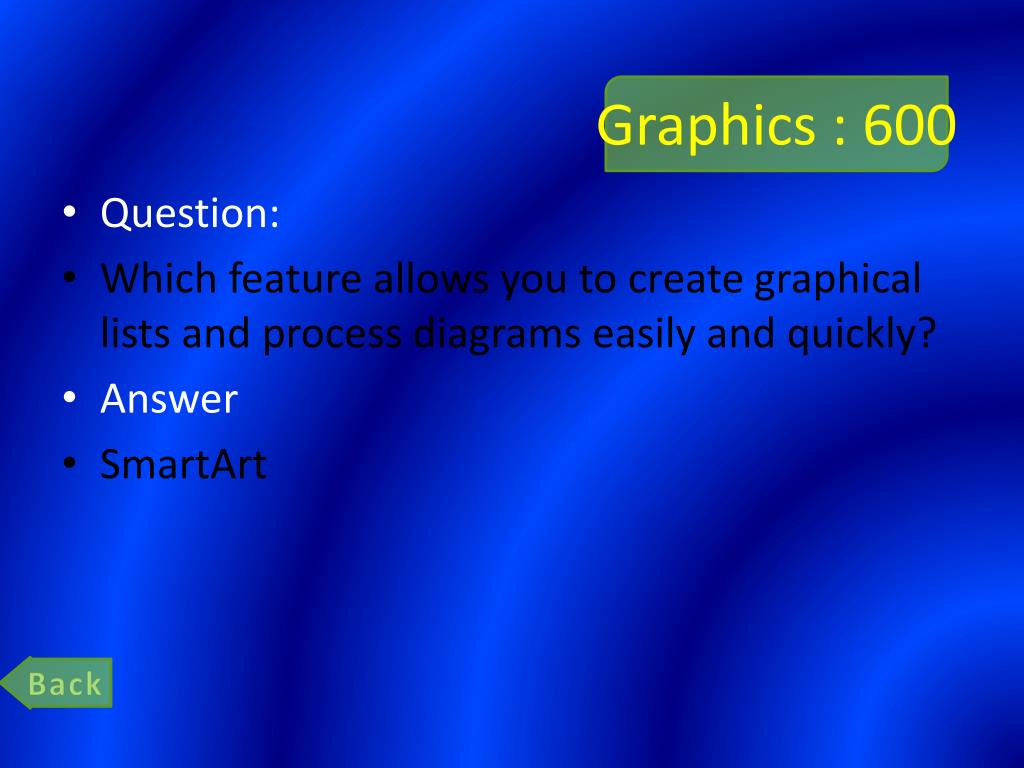 Graphics : 600

• Question:
• Which feature allows you to create graphical lists and process diagrams easily and quickly?
• Answer
• SmartArt

Back